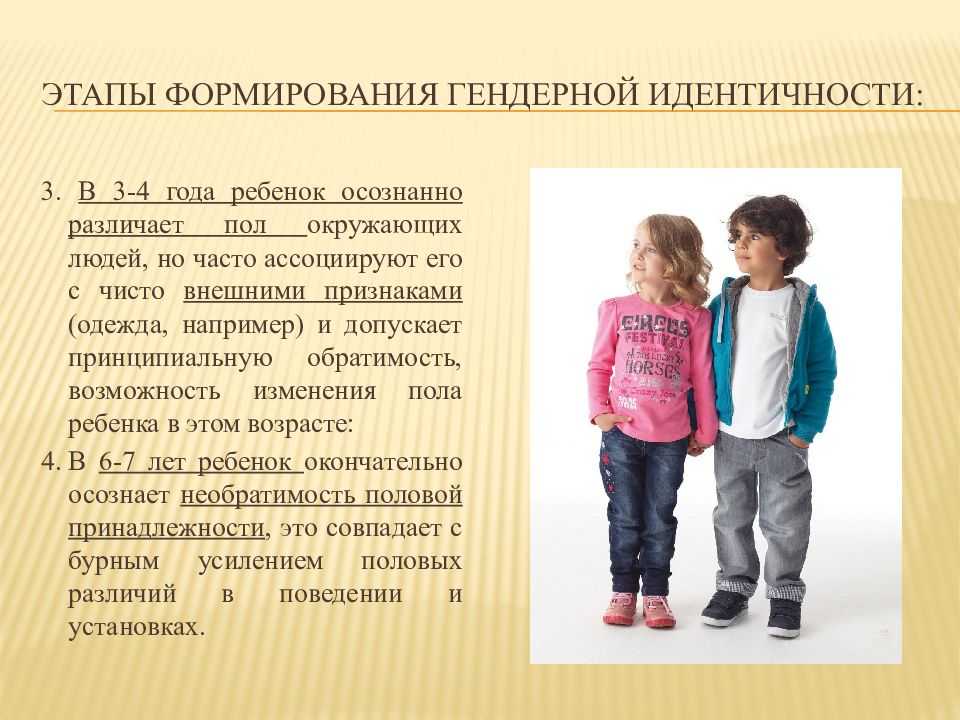 ЭТАПЫ ФОРМИРОВАНИЯ ГЕНДЕРНОЙ ИДЕНТИЧНОСТИ:

3. В 3-4 года ребенок осознанно различает пол окружающих людей, но часто ассоциируют его с чисто внешними признаками (одежда, например) и допускает принципиальную обратимость, возможность изменения пола ребенка в этом возрасте:

4. В 6-7 лет ребенок окончательно осознает необратимость половой принадлежности, это совпадает с бурным усилением половых различий в поведении и установках.

CIRCUS FESTIVAL HORSES